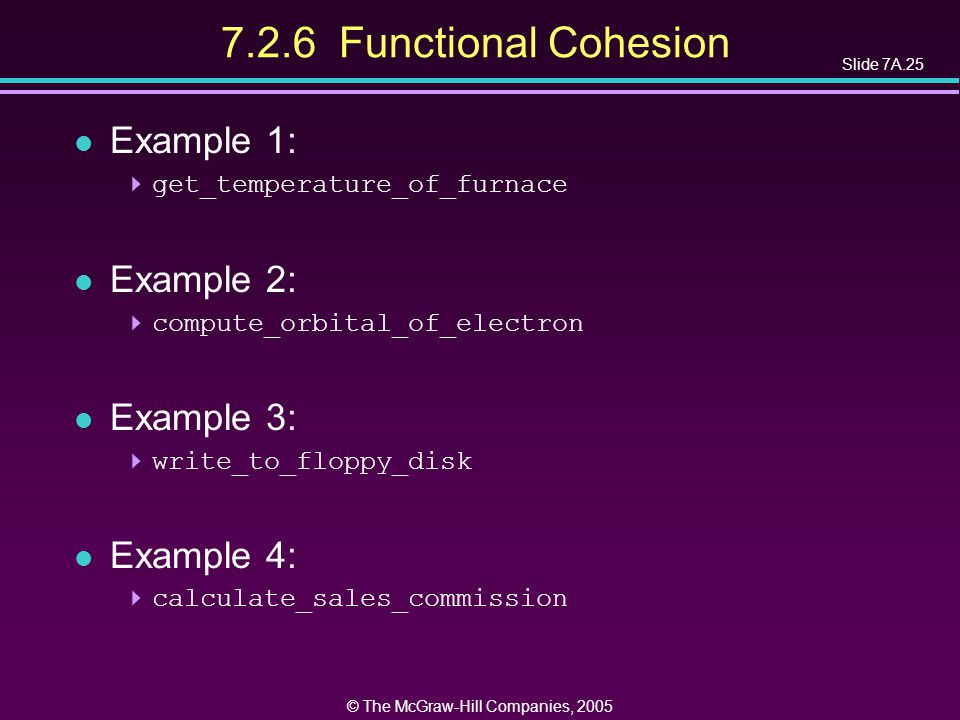 7.2.6 Functional Cohesion

Slide 7A.25

Example 1:
get_temperature_of_furnace

Example 2:
compute_orbital_of_electron

Example 3:
write_to_floppy_disk

Example 4:
calculate_sales_commission

© The McGraw-Hill Companies, 2005